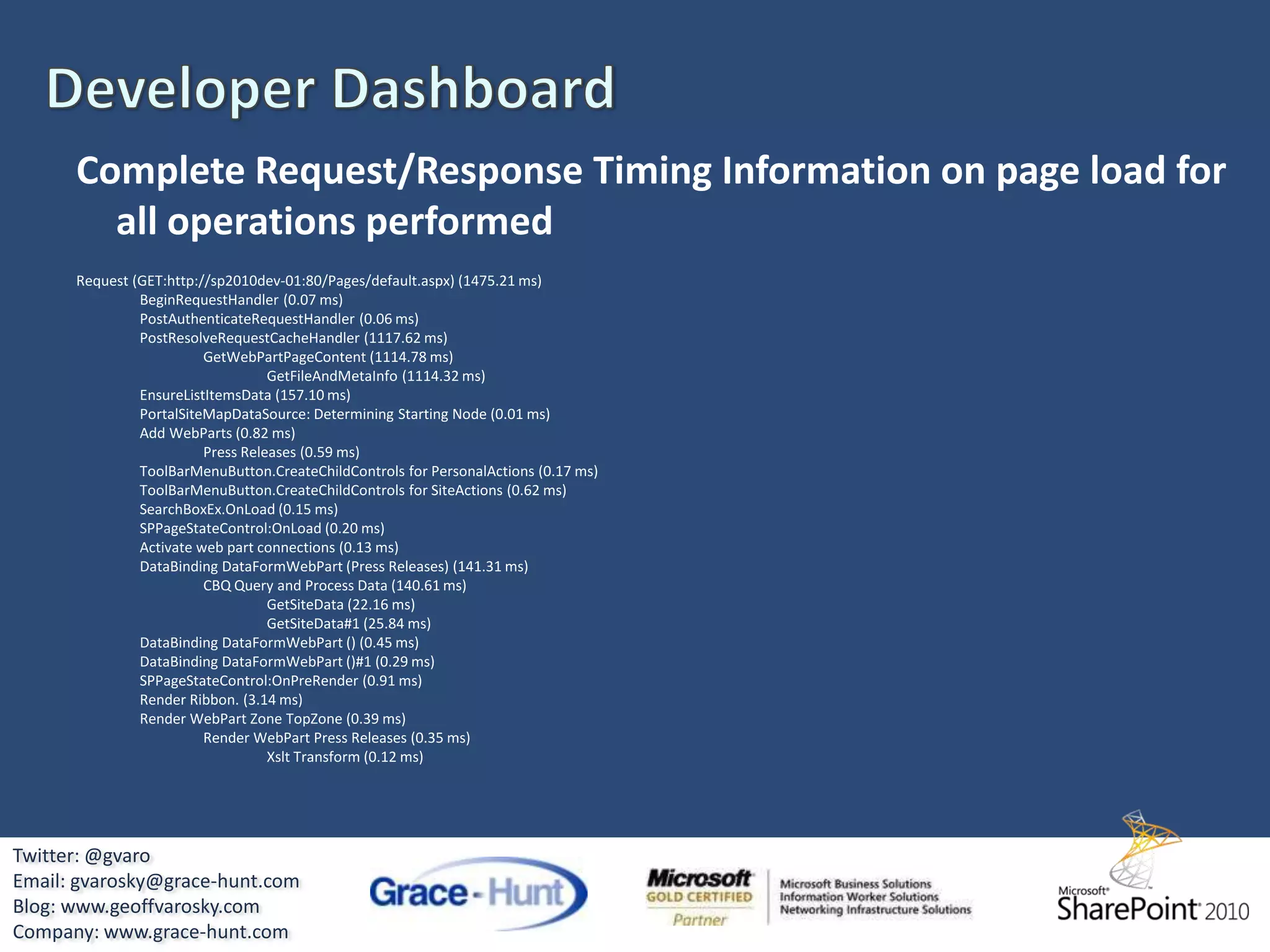 Developer Dashboard

Complete Request/Response Timing Information on page load for all operations performed

Request (GET:http://sp2010dev-01:80/Pages/default.aspx) (1475.21 ms)
BeginRequestHandler (0.07 ms)
PostAuthenticateRequestHandler (0.06 ms)
PostResolveRequestCacheHandler (1117.62 ms)
GetWebPartPageContent (1114.78 ms)
GetFileAndMetaInfo (1114.32 ms)
EnsureListItemsData (157.10 ms)
PortalSiteMapDataSource: Determining Starting Node (0.01 ms)
Add WebParts (0.82 ms)
Press Releases (0.59 ms)
ToolBarMenuButton.CreateChildControls for PersonalActions (0.17 ms)
ToolBarMenuButton.CreateChildControls for SiteActions (0.62 ms)
SearchBoxEx.OnLoad (0.15 ms)
SPPageStateControl:OnLoad (0.20 ms)
Activate web part connections (0.13 ms)
DataBinding DataFormWebPart (Press Releases) (141.31 ms)
CBQ Query and Process Data (140.61 ms)
GetSiteData (22.16 ms)
GetSiteData#1 (25.84 ms)
DataBinding DataFormWebPart () (0.45 ms)
DataBinding DataFormWebPart ()#1 (0.29 ms)
SPPageStateControl:OnPreRender (0.91 ms)
Render Ribbon. (3.14 ms)
Render WebPart Zone TopZone (0.39 ms)
Render WebPart Press Releases (0.35 ms)
Xslt Transform (0.12 ms)

Twitter: @gvaro
Email: gvarosky@grace-hunt.com
Blog: www.geoffvarosky.com
Company: www.grace-hunt.com

Grace-Hunt

Microsoft GOLD CERTIFIED Partner
Microsoft Business Solutions
Information Worker Solutions
Networking Infrastructure Solutions

Microsoft SharePoint 2010